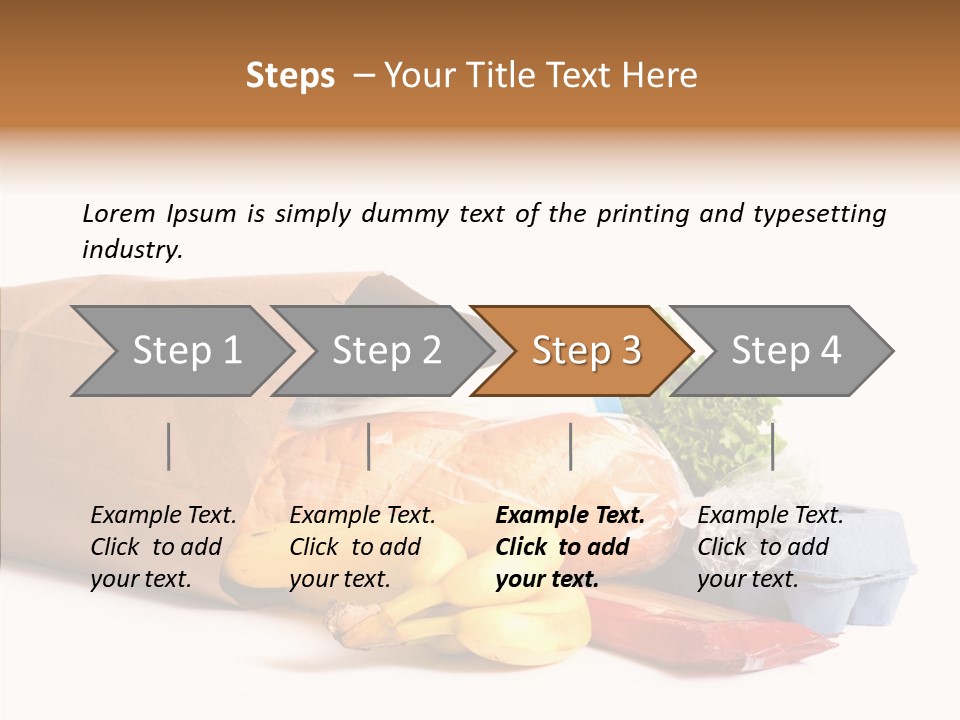 Steps – Your Title Text Here

Lorem Ipsum is simply dummy text of the printing and typesetting industry.

Step 1

Step 2

Step 3

Step 4

Example Text. Click to add your text.

Example Text. Click to add your text.

Example Text. Click to add your text.

Example Text. Click to add your text.